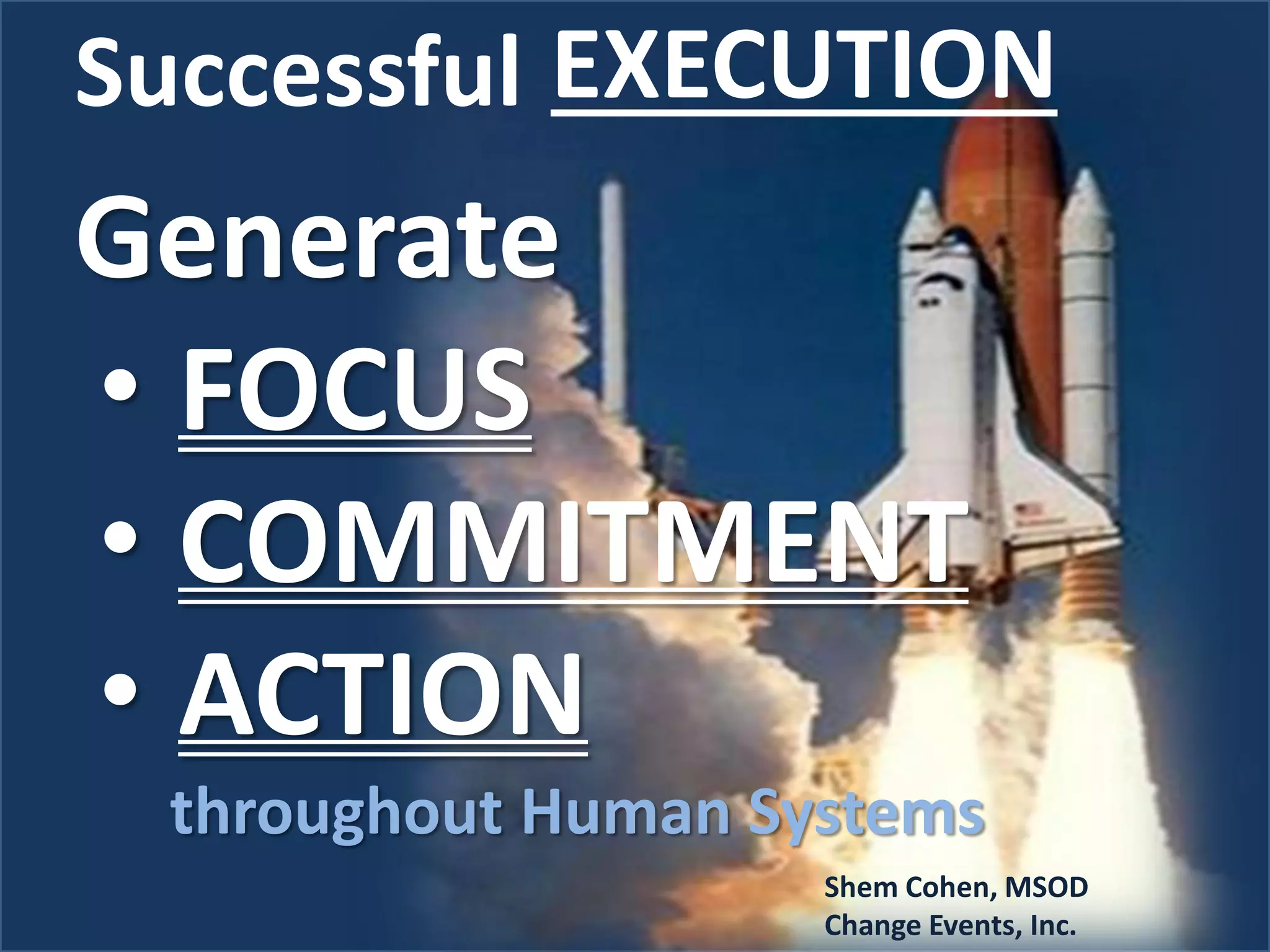 Successful EXECUTION

Generate

• FOCUS
• COMMITMENT
• ACTION

throughout Human Systems

Shem Cohen, MSOD
Change Events, Inc.